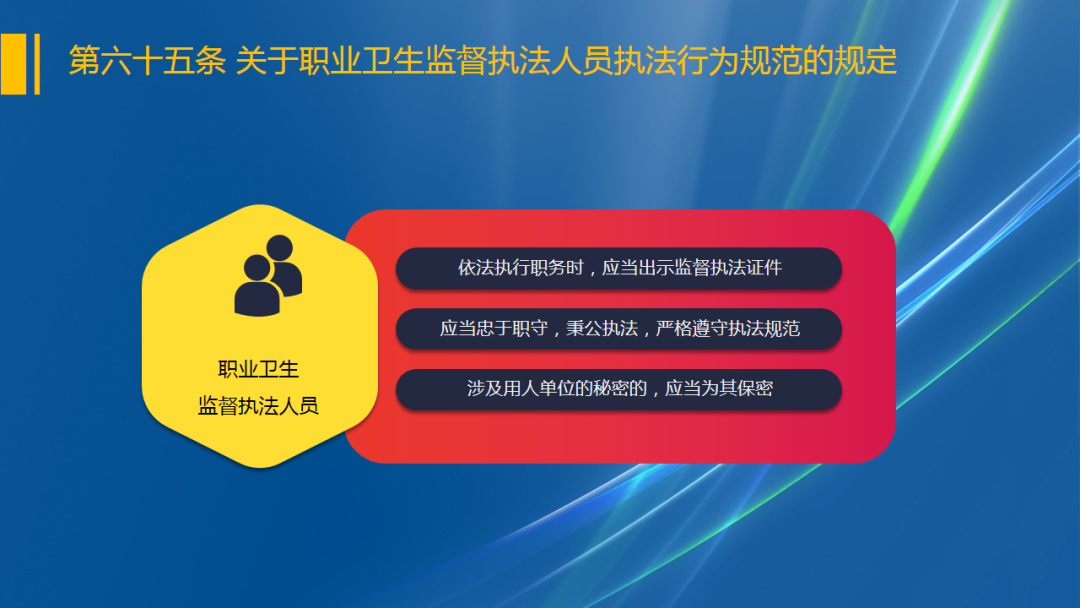 第六十五条 关于职业卫生监督执法人员执法行为规范的规定

职业卫生
监督执法人员

依法执行职务时，应当出示监督执法证件

应当忠于职守，秉公执法，严格遵守执法规范

涉及用人单位的秘密的，应当为其保密